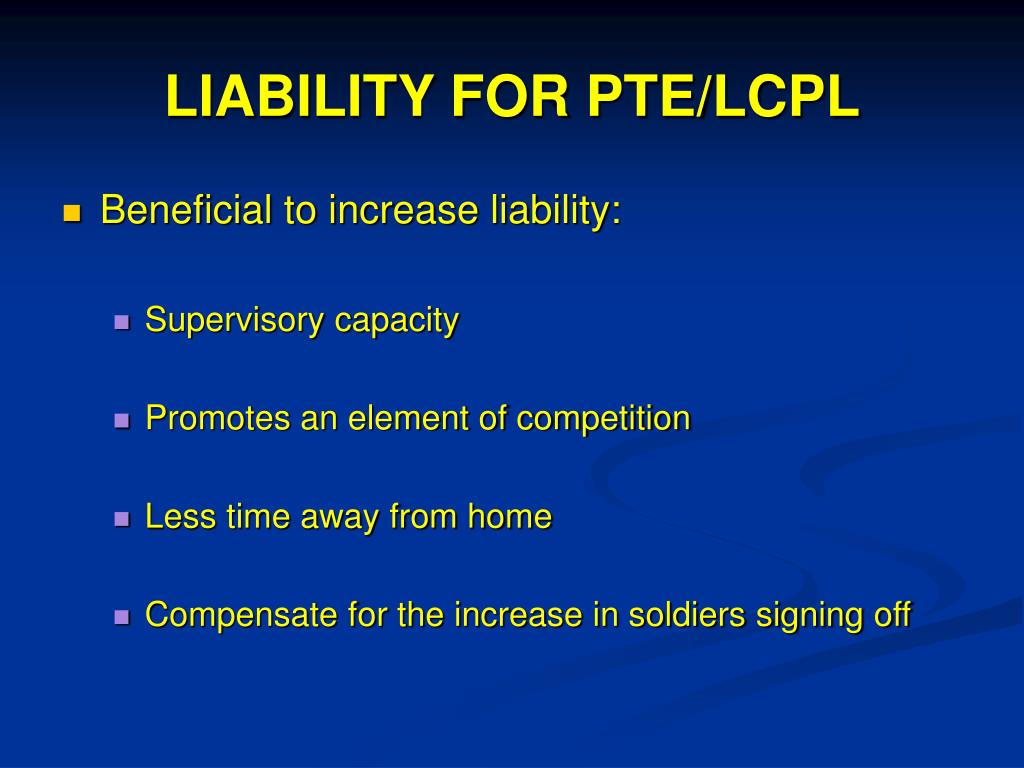 LIABILITY FOR PTE/LCPL

Beneficial to increase liability:

Supervisory capacity

Promotes an element of competition

Less time away from home

Compensate for the increase in soldiers signing off